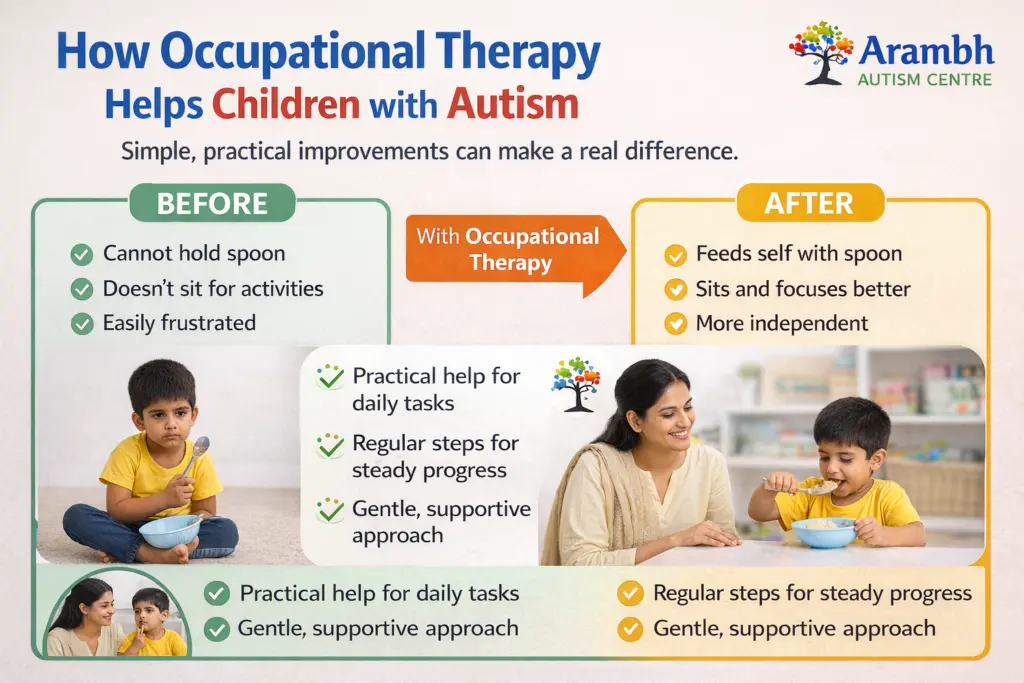 How Occupational Therapy Helps Children with Autism

Arambh AUTISM CENTRE

Simple, practical improvements can make a real difference.

BEFORE

Cannot hold spoon
Doesn't sit for activities
Easily frustrated

With Occupational Therapy

AFTER

Feeds self with spoon
Sits and focuses better
More independent

Practical help for daily tasks
Regular steps for steady progress
Gentle, supportive approach

Practical help for daily tasks
Gentle, supportive approach
Regular steps for steady progress
Gentle, supportive approach